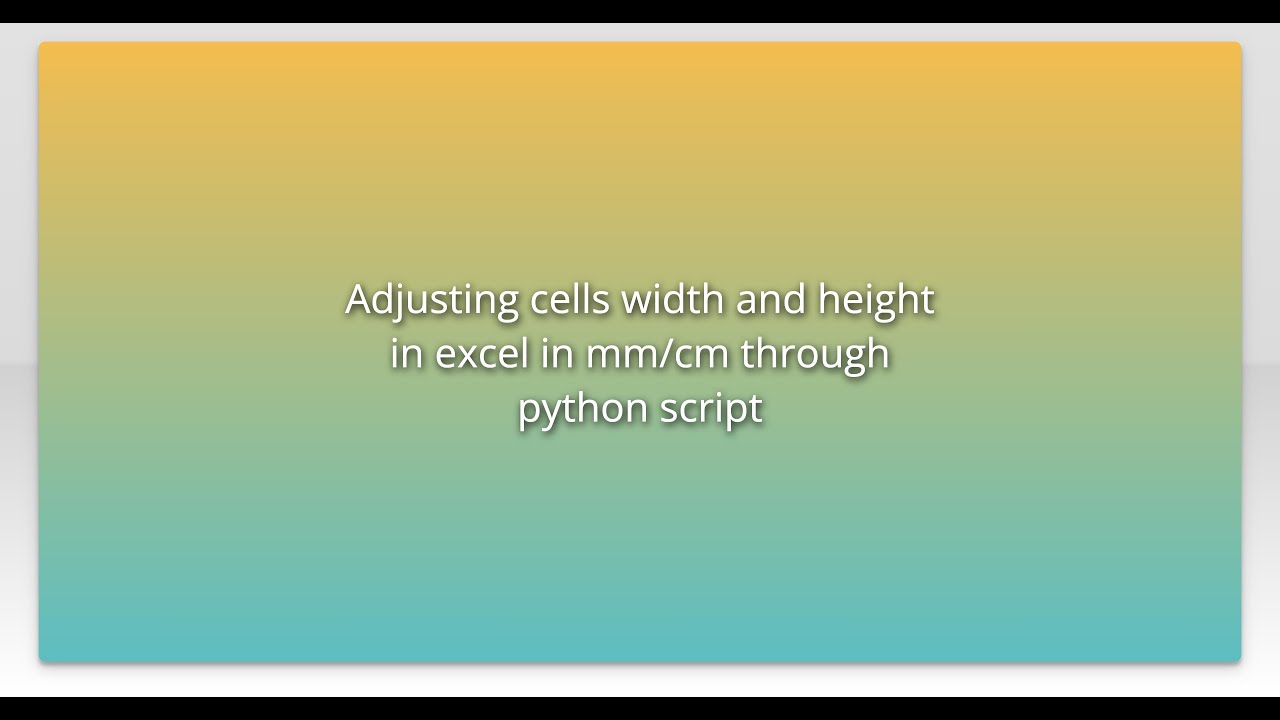 Adjusting cells width and height in excel in mm/cm through python script